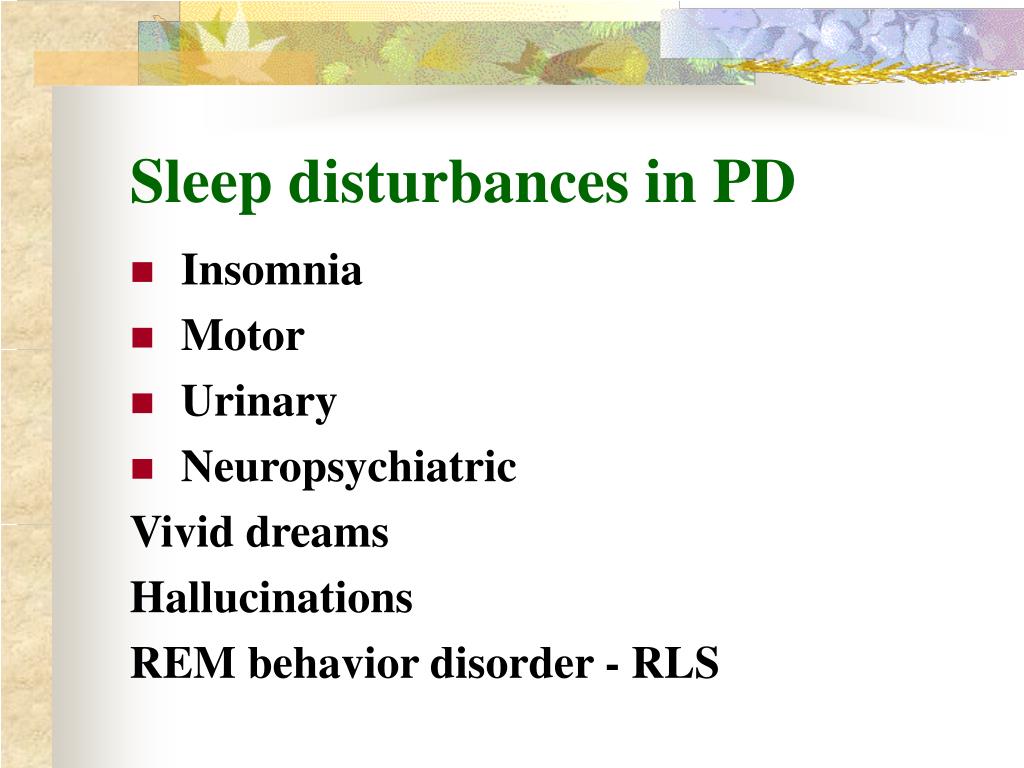 Sleep disturbances in PD

- Insomnia
- Motor
- Urinary
- Neuropsychiatric

Vivid dreams

Hallucinations

REM behavior disorder - RLS